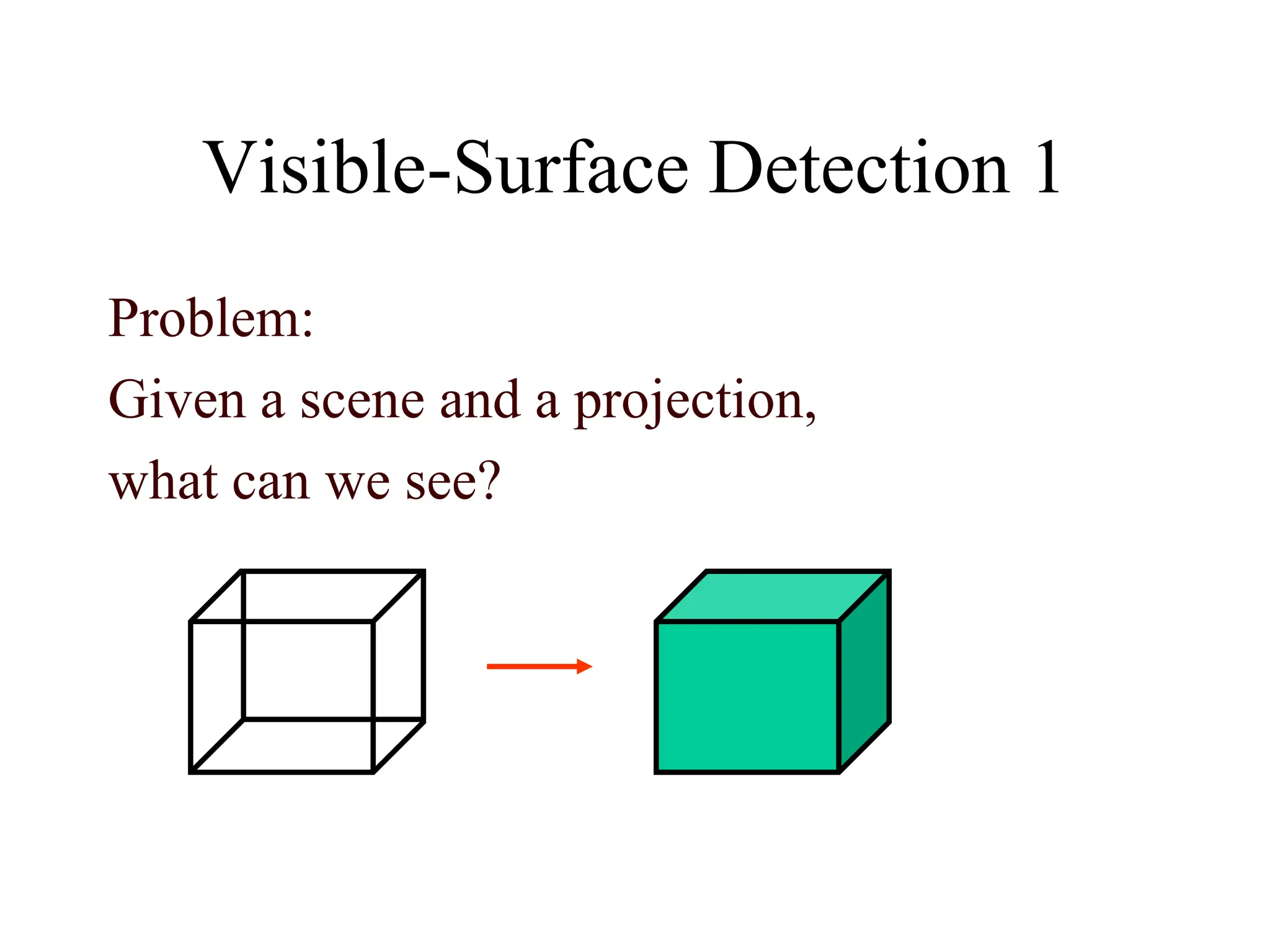 Visible-Surface Detection 1

Problem:
Given a scene and a projection,
what can we see?